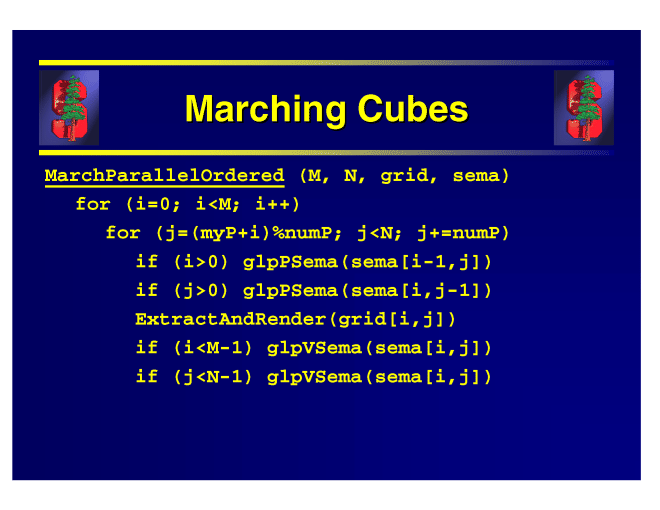 Marching Cubes

MarchParallelOrdered (M, N, grid, sema)
for (i=0; i<M; i++)
for (j=(myP+i)%numP; j<N; j+=numP)
if (i>0) glpPSema(sema[i-1,j])
if (j>0) glpPSema(sema[i,j-1])
ExtractAndRender(grid[i,j])
if (i<M-1) glpVSema(sema[i,j])
if (j<N-1) glpVSema(sema[i,j])